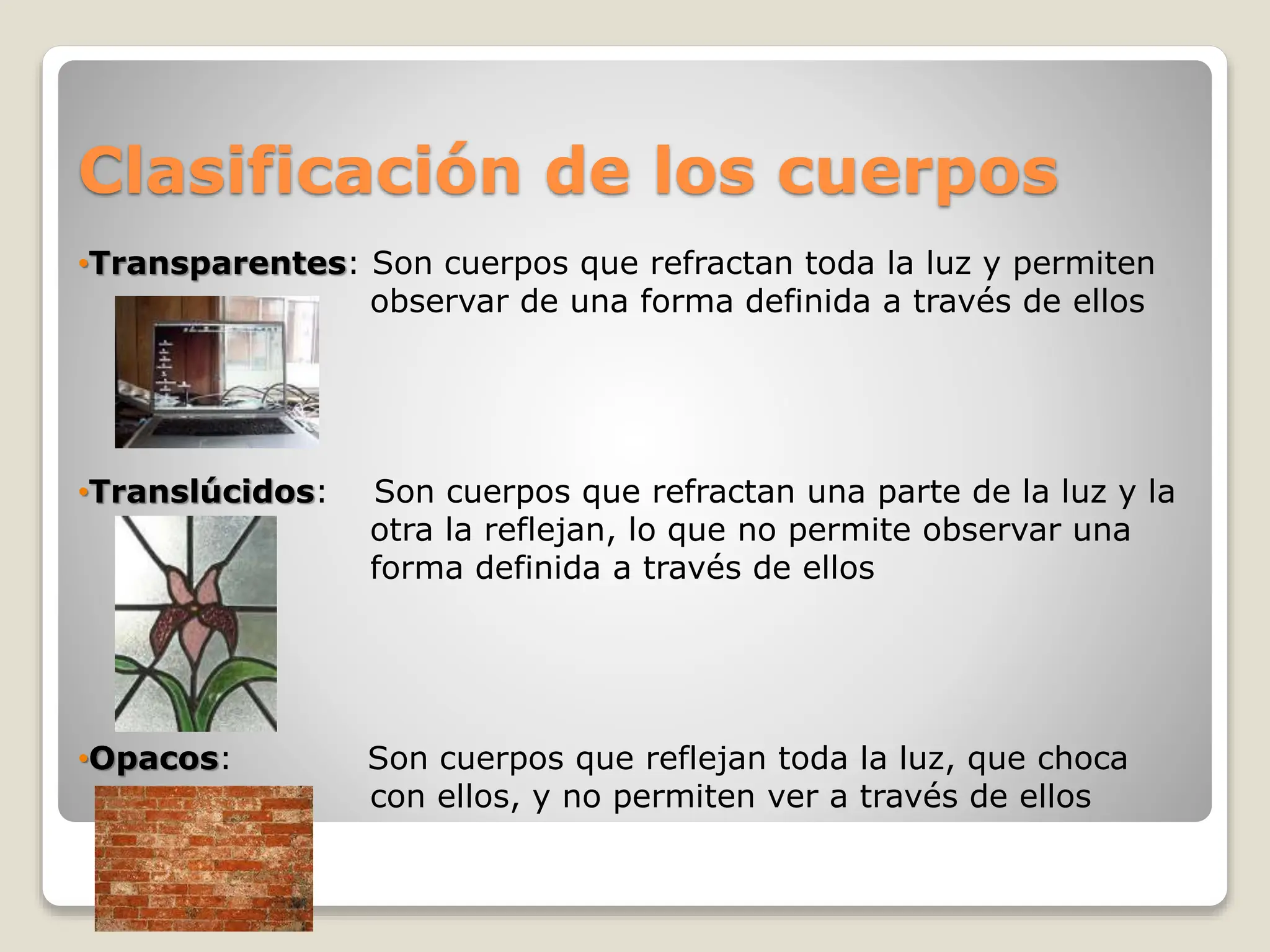 Clasificación de los cuerpos

•Transparentes: Son cuerpos que refractan toda la luz y permiten observar de una forma definida a través de ellos

•Translúcidos: Son cuerpos que refractan una parte de la luz y la otra la reflejan, lo que no permite observar una forma definida a través de ellos

•Opacos: Son cuerpos que reflejan toda la luz, que choca con ellos, y no permiten ver a través de ellos